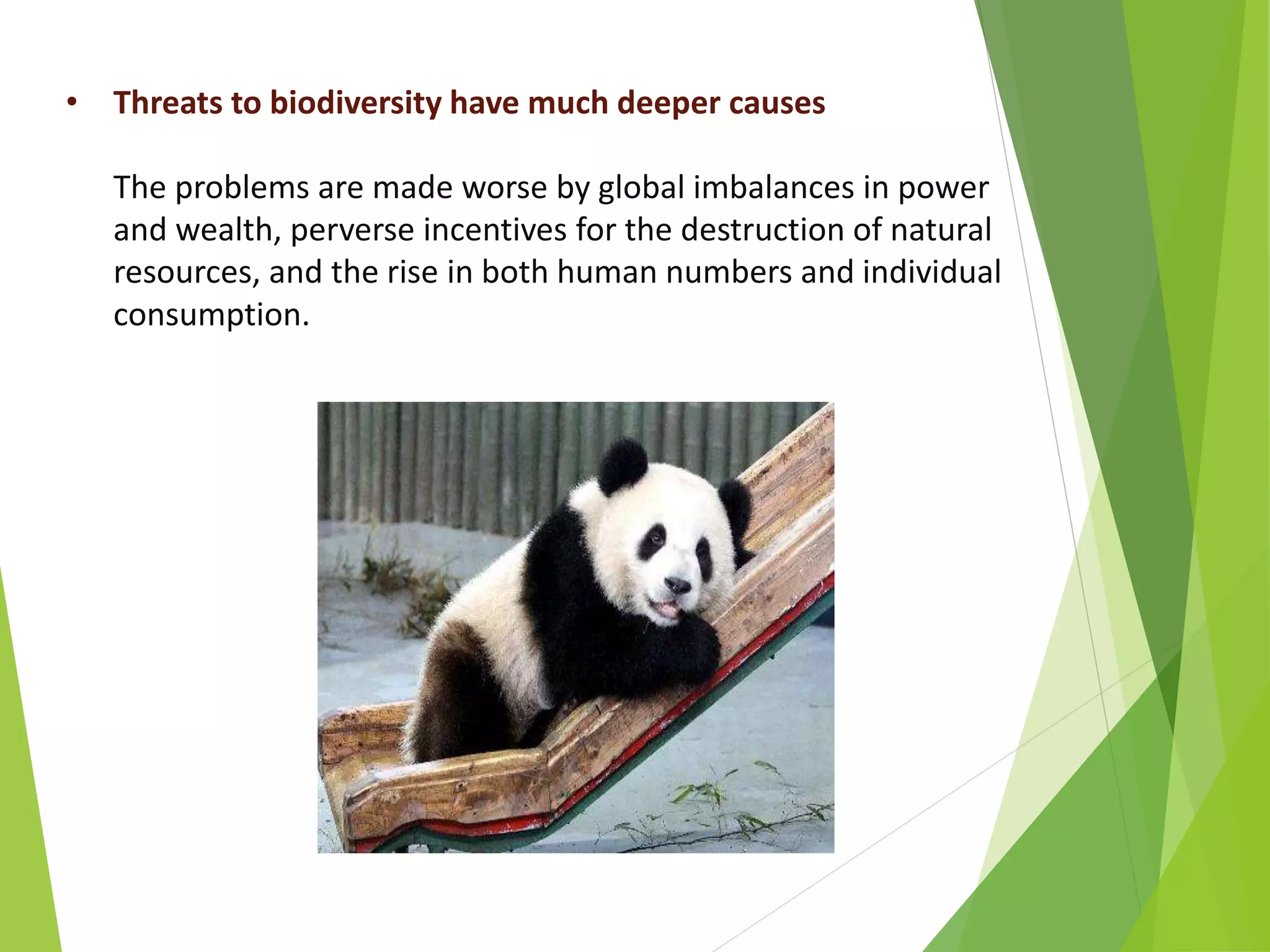 • Threats to biodiversity have much deeper causes

The problems are made worse by global imbalances in power and wealth, perverse incentives for the destruction of natural resources, and the rise in both human numbers and individual consumption.